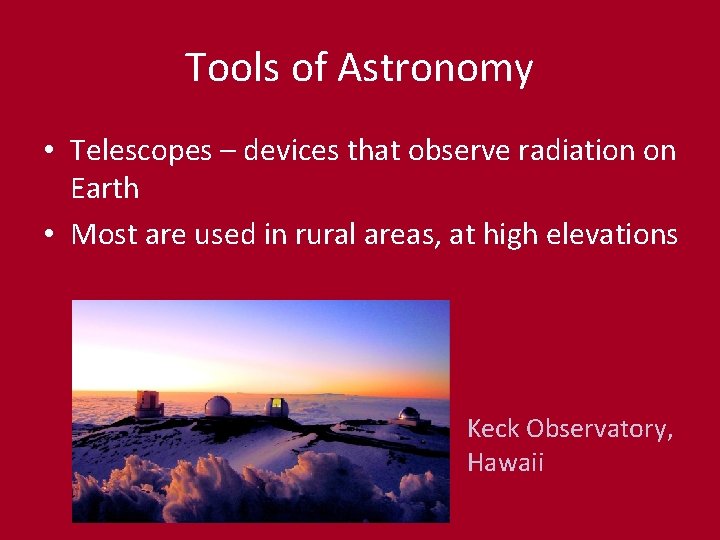 Tools of Astronomy

• Telescopes – devices that observe radiation on Earth
• Most are used in rural areas, at high elevations

Keck Observatory, Hawaii